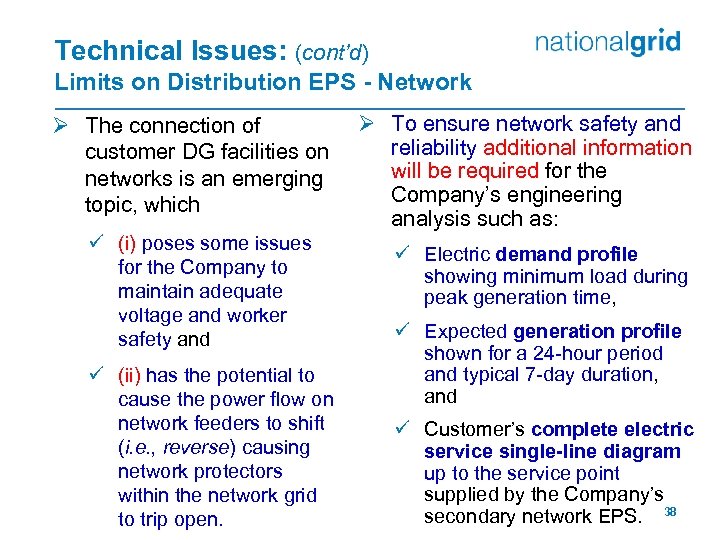 Technical Issues: (cont'd)
Limits on Distribution EPS - Network

nationalgrid

➢ The connection of customer DG facilities on networks is an emerging topic, which

✓ (i) poses some issues for the Company to maintain adequate voltage and worker safety and

✓ (ii) has the potential to cause the power flow on network feeders to shift (i.e., reverse) causing network protectors within the network grid to trip open.

➢ To ensure network safety and reliability additional information will be required for the Company's engineering analysis such as:

✓ Electric demand profile showing minimum load during peak generation time,

✓ Expected generation profile shown for a 24-hour period and typical 7-day duration, and

✓ Customer's complete electric service single-line diagram up to the service point supplied by the Company's secondary network EPS.

38